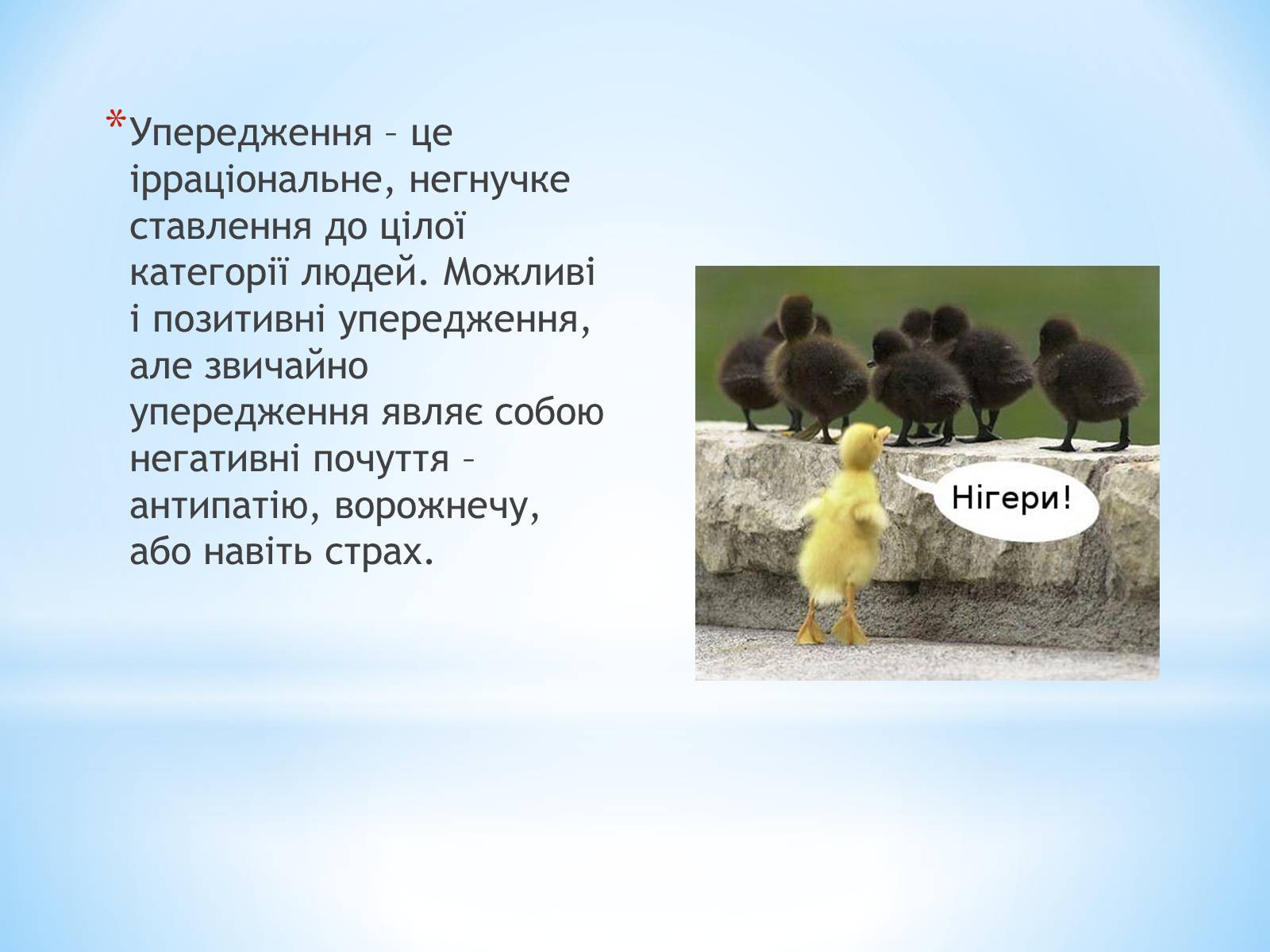 *Упередження – це ірраціональне, негнучке ставлення до цілої категорії людей. Можливі і позитивні упередження, але звичайно упередження являє собою негативні почуття – антипатію, ворожнечу, або навіть страх.

Нігери!